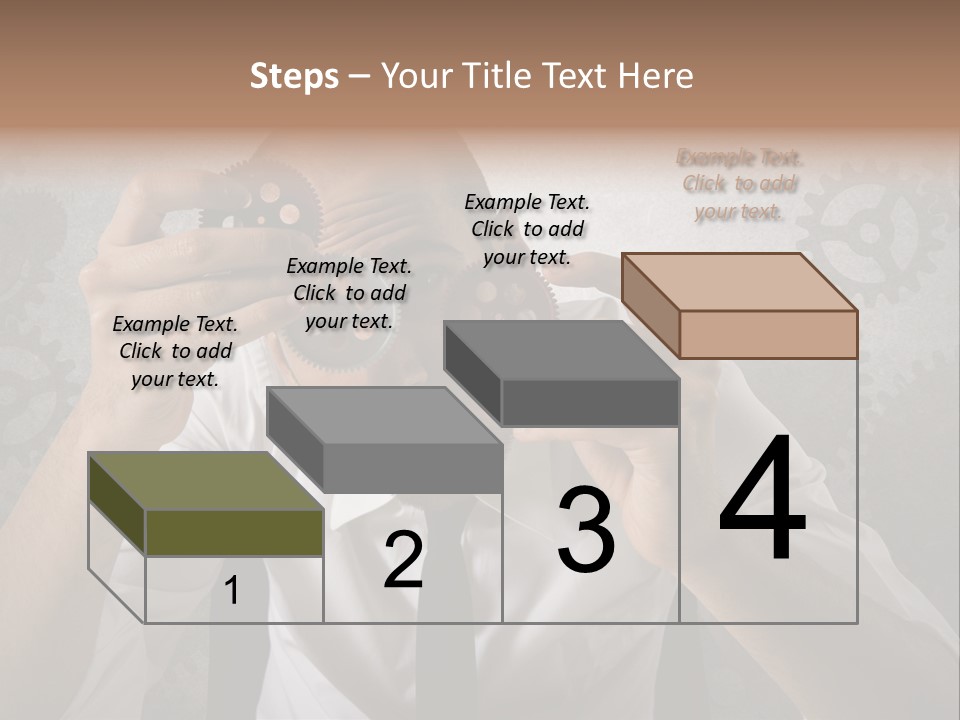 Steps – Your Title Text Here

Example Text. Click to add your text.

Example Text. Click to add your text.

Example Text. Click to add your text.

Example Text. Click to add your text.

1

2

3

4